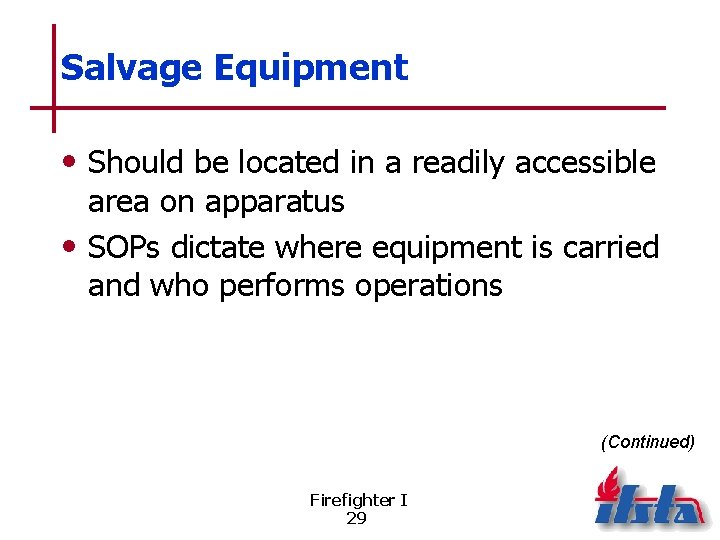 Salvage Equipment

• Should be located in a readily accessible area on apparatus
• SOPs dictate where equipment is carried and who performs operations

(Continued)

Firefighter I
29

ifsta